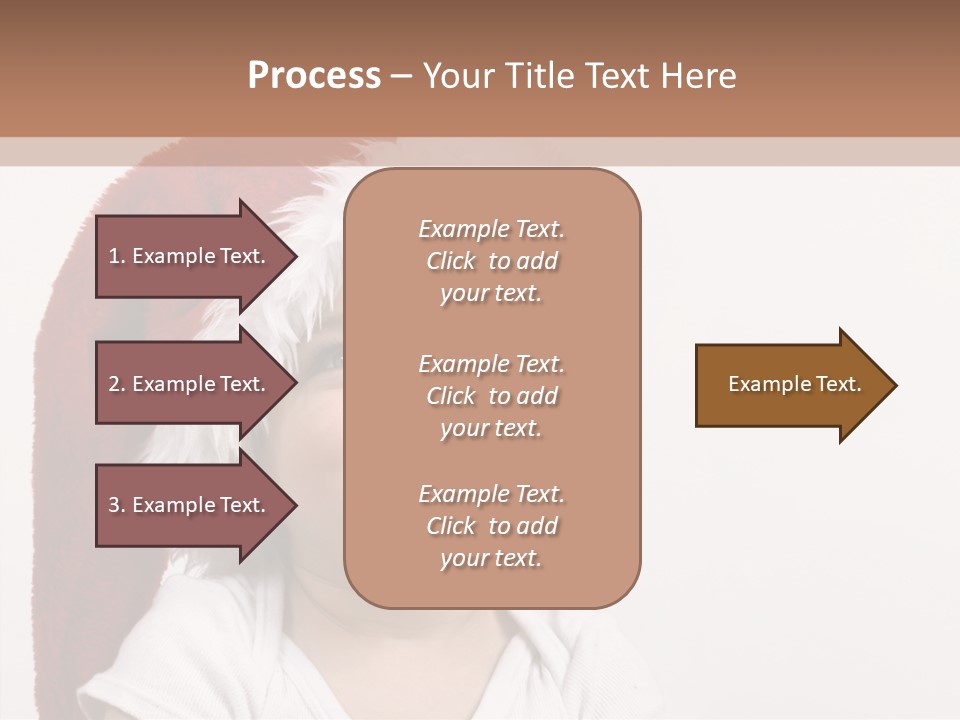 Process – Your Title Text Here

1. Example Text.

2. Example Text.

3. Example Text.

Example Text. Click to add your text.

Example Text. Click to add your text.

Example Text. Click to add your text.

Example Text.